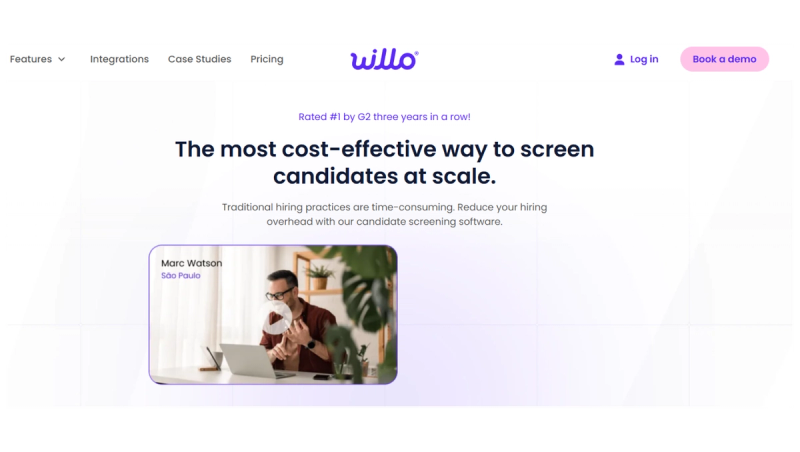 Features Integrations Case Studies Pricing willo Log in Book a demo

Rated #1 by G2 three years in a row!

The most cost-effective way to screen candidates at scale.

Traditional hiring practices are time-consuming. Reduce your hiring overhead with our candidate screening software.

Marc Watson
São Paulo